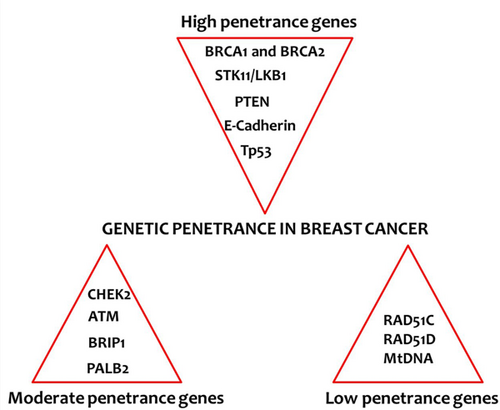 High penetrance genes

BRCA1 and BRCA2
STK11/LKB1
PTEN
E-Cadherin
Tp53

GENETIC PENETRANCE IN BREAST CANCER

CHEK2
ATM
BRIP1
PALB2

Moderate penetrance genes

RAD51C
RAD51D
MtDNA

Low penetrance genes